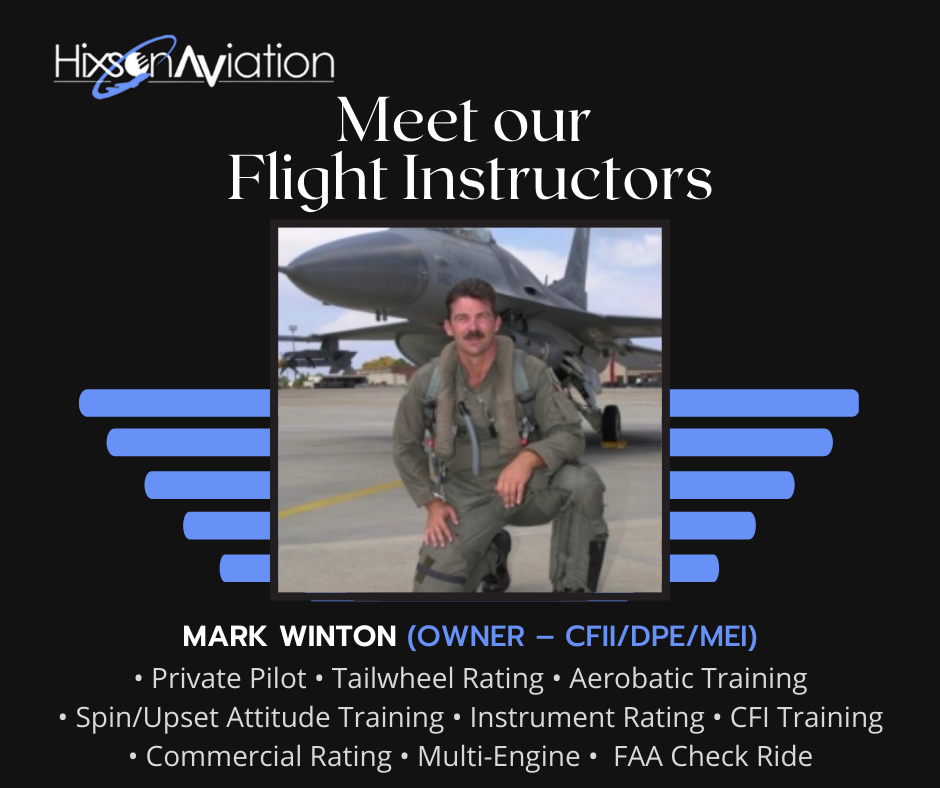 HixsonAviation

Meet our Flight Instructors

MARK WINTON (OWNER – CFII/DPE/MEI)

• Private Pilot • Tailwheel Rating • Aerobatic Training • Spin/Upset Attitude Training • Instrument Rating • CFI Training • Commercial Rating • Multi-Engine • FAA Check Ride